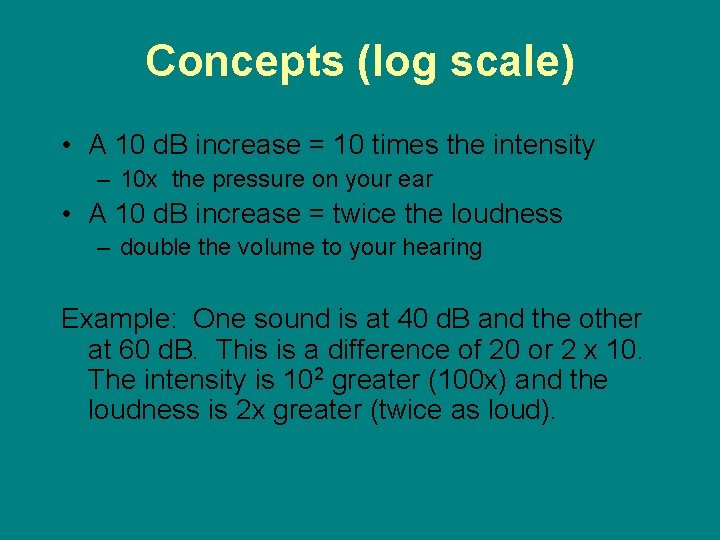 Concepts (log scale)

• A 10 dB increase = 10 times the intensity
– 10x the pressure on your ear
• A 10 dB increase = twice the loudness
– double the volume to your hearing

Example: One sound is at 40 dB and the other at 60 dB. This is a difference of 20 or 2 x 10. The intensity is $10^2$ greater (100x) and the loudness is 2x greater (twice as loud).